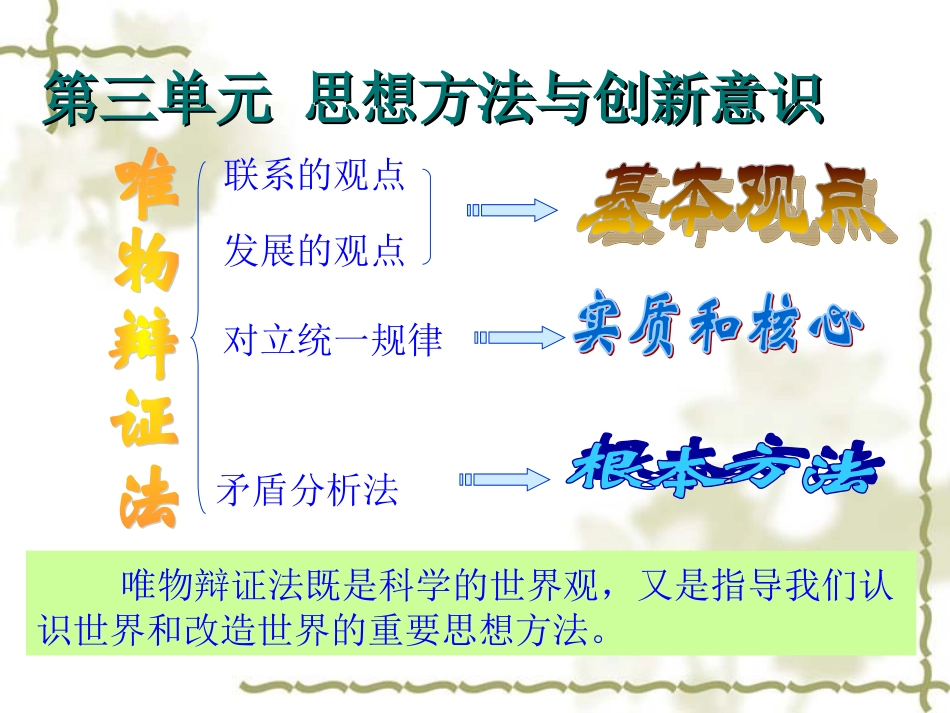 第三单元 思想方法与创新意识

唯物辩证法

联系的观点
发展的观点
基本观点

对立统一规律
实质和核心

矛盾分析法
根本方法

唯物辩证法既是科学的世界观，又是指导我们认识世界和改造世界的重要思想方法。